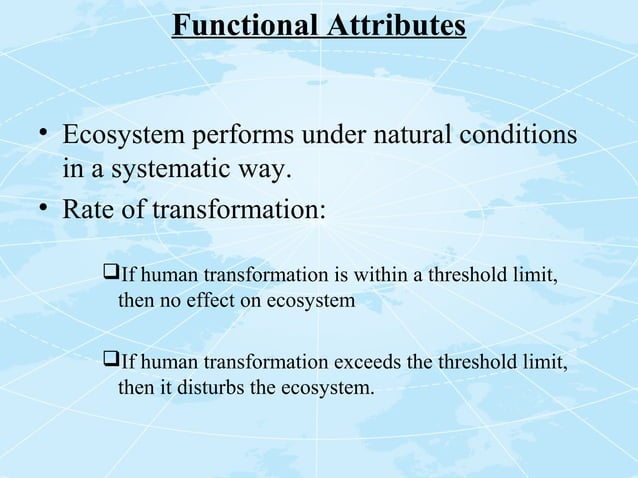 Functional Attributes

• Ecosystem performs under natural conditions in a systematic way.
• Rate of transformation:

❑If human transformation is within a threshold limit, then no effect on ecosystem

❑If human transformation exceeds the threshold limit, then it disturbs the ecosystem.